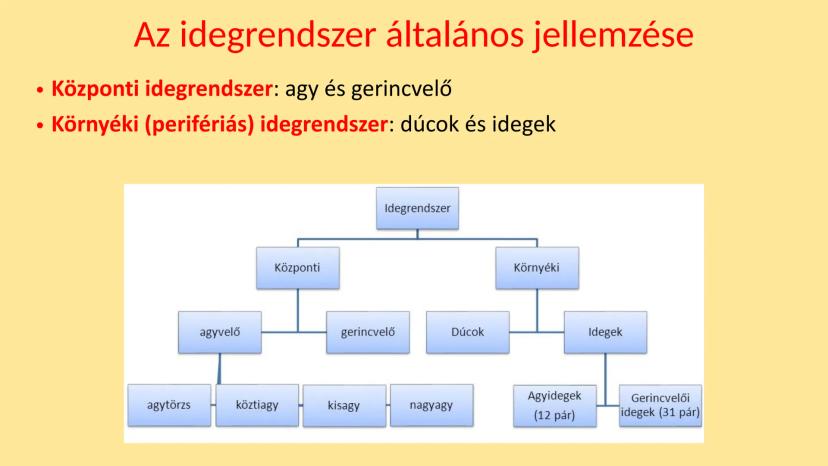 Az idegrendszer általános jellemzése

• Központi idegrendszer: agy és gerincvelő
• Környéki (perifériás) idegrendszer: dúcok és idegek

Idegrendszer

Központi

Környéki

agyvelő

gerincvelő

Dúcok

Idegek

agytörzs

köztiagy

kisagy

nagyagy

Agyidegek (12 pár)

Gerincvelői idegek (31 pár)